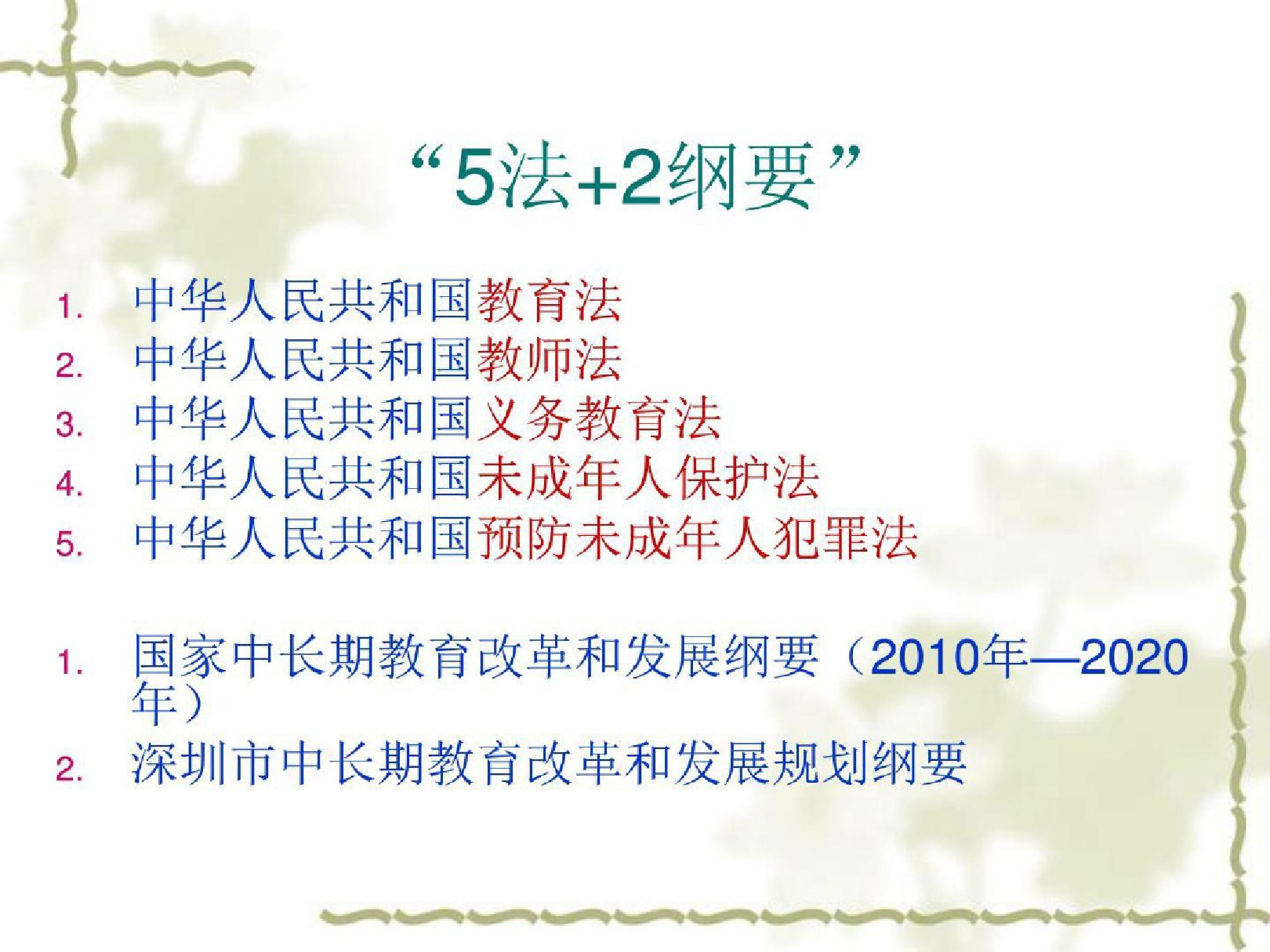 “5法+2纲要”

1. 中华人民共和国教育法
2. 中华人民共和国教师法
3. 中华人民共和国义务教育法
4. 中华人民共和国未成年人保护法
5. 中华人民共和国预防未成年人犯罪法

1. 国家中长期教育改革和发展纲要（2010年—2020年）
2. 深圳市中长期教育改革和发展规划纲要